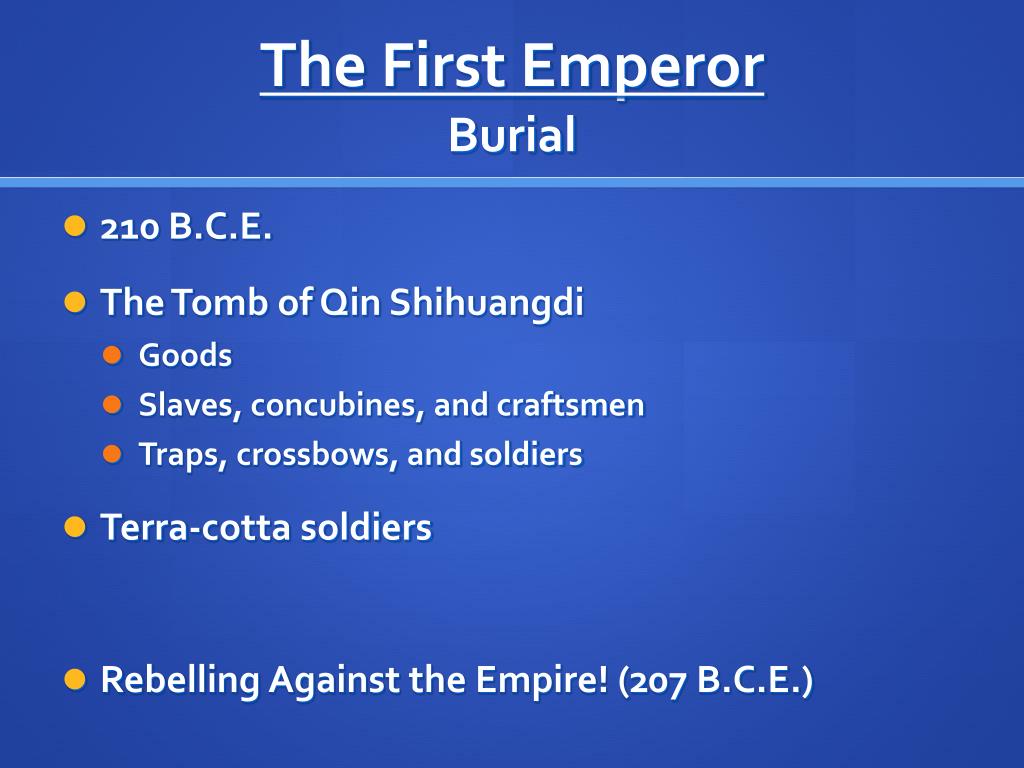 The First Emperor
Burial

- 210 B.C.E.
- The Tomb of Qin Shihuangdi
  - Goods
  - Slaves, concubines, and craftsmen
  - Traps, crossbows, and soldiers
- Terra-cotta soldiers
- Rebelling Against the Empire! (207 B.C.E.)